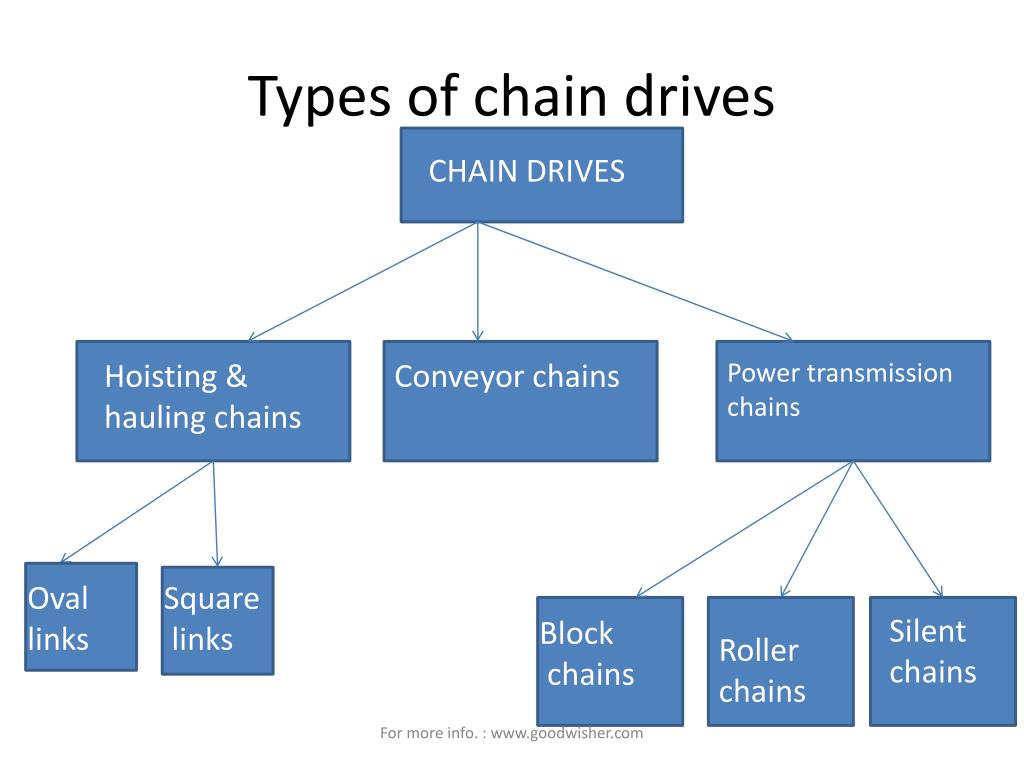 Types of chain drives

CHAIN DRIVES

Hoisting & hauling chains

Conveyor chains

Power transmission chains

Oval links

Square links

Block chains

Roller chains

Silent chains

For more info. : www.goodwisher.com